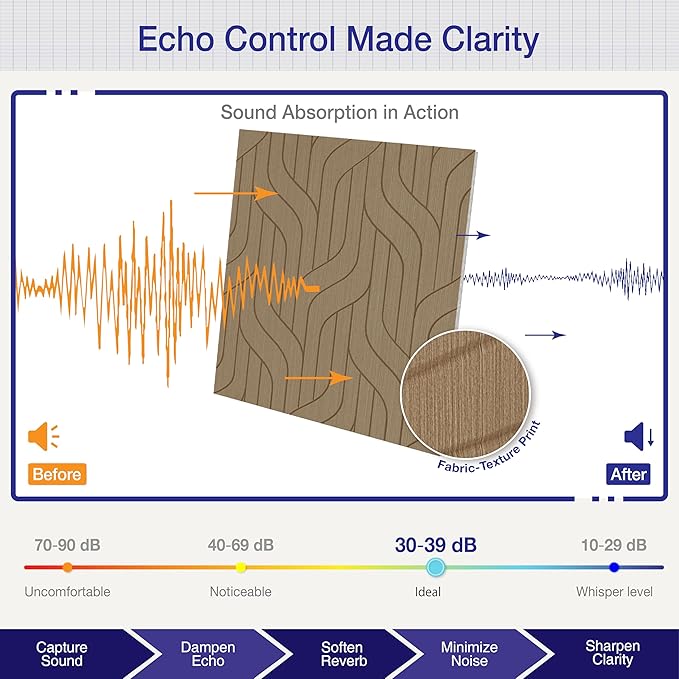 Echo Control Made Clarity

Sound Absorption in Action

Fabric-Texture Print

Before

After

70-90 dB
Uncomfortable

40-69 dB
Noticeable

30-39 dB
Ideal

10-29 dB
Whisper level

Capture Sound

Dampen Echo

Soften Reverb

Minimize Noise

Sharpen Clarity